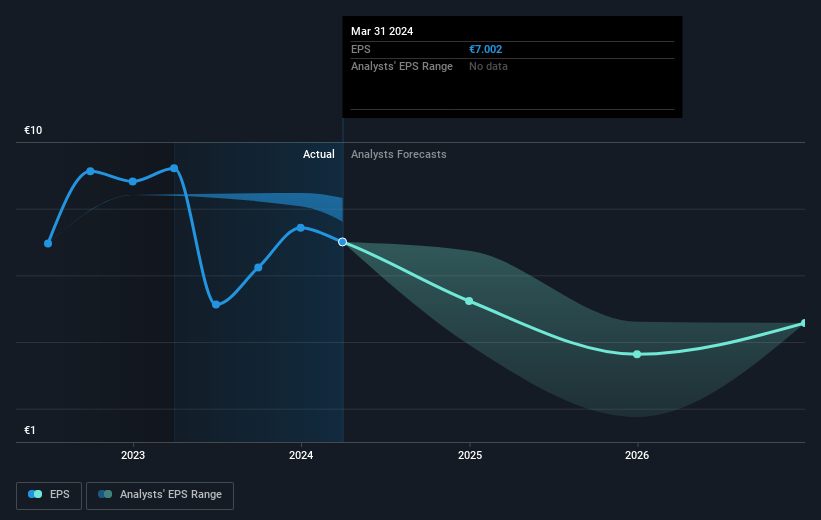 Mar 31 2024
EPS €7.002
Analysts' EPS Range No data

€10

Actual Analysts Forecasts

€1

2023 2024 2025 2026

EPS Analysts' EPS Range